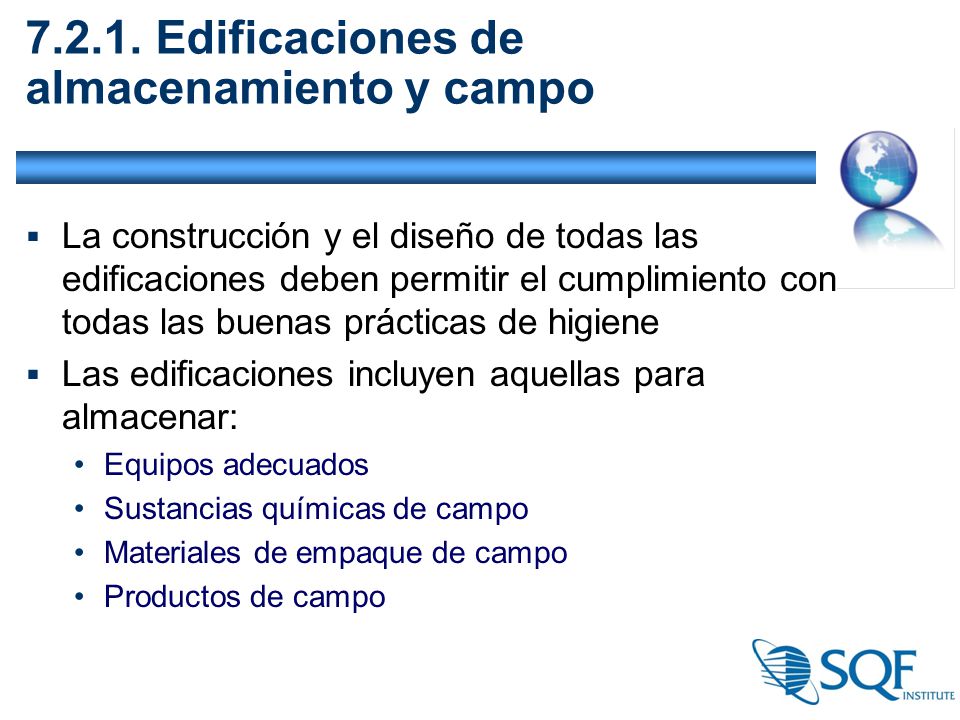 7.2.1. Edificaciones de almacenamiento y campo

▪ La construcción y el diseño de todas las edificaciones deben permitir el cumplimiento con todas las buenas prácticas de higiene

▪ Las edificaciones incluyen aquellas para almacenar:
• Equipos adecuados
• Sustancias químicas de campo
• Materiales de empaque de campo
• Productos de campo

SQF INSTITUTE